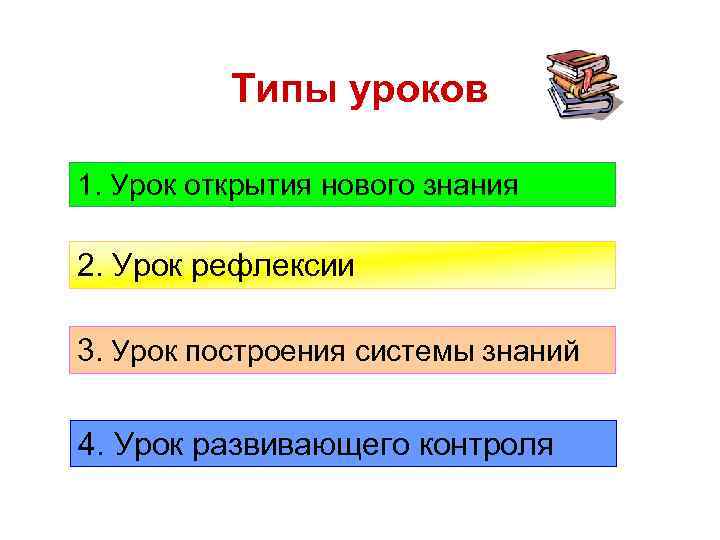 Типы уроков

1. Урок открытия нового знания

2. Урок рефлексии

3. Урок построения системы знаний

4. Урок развивающего контроля